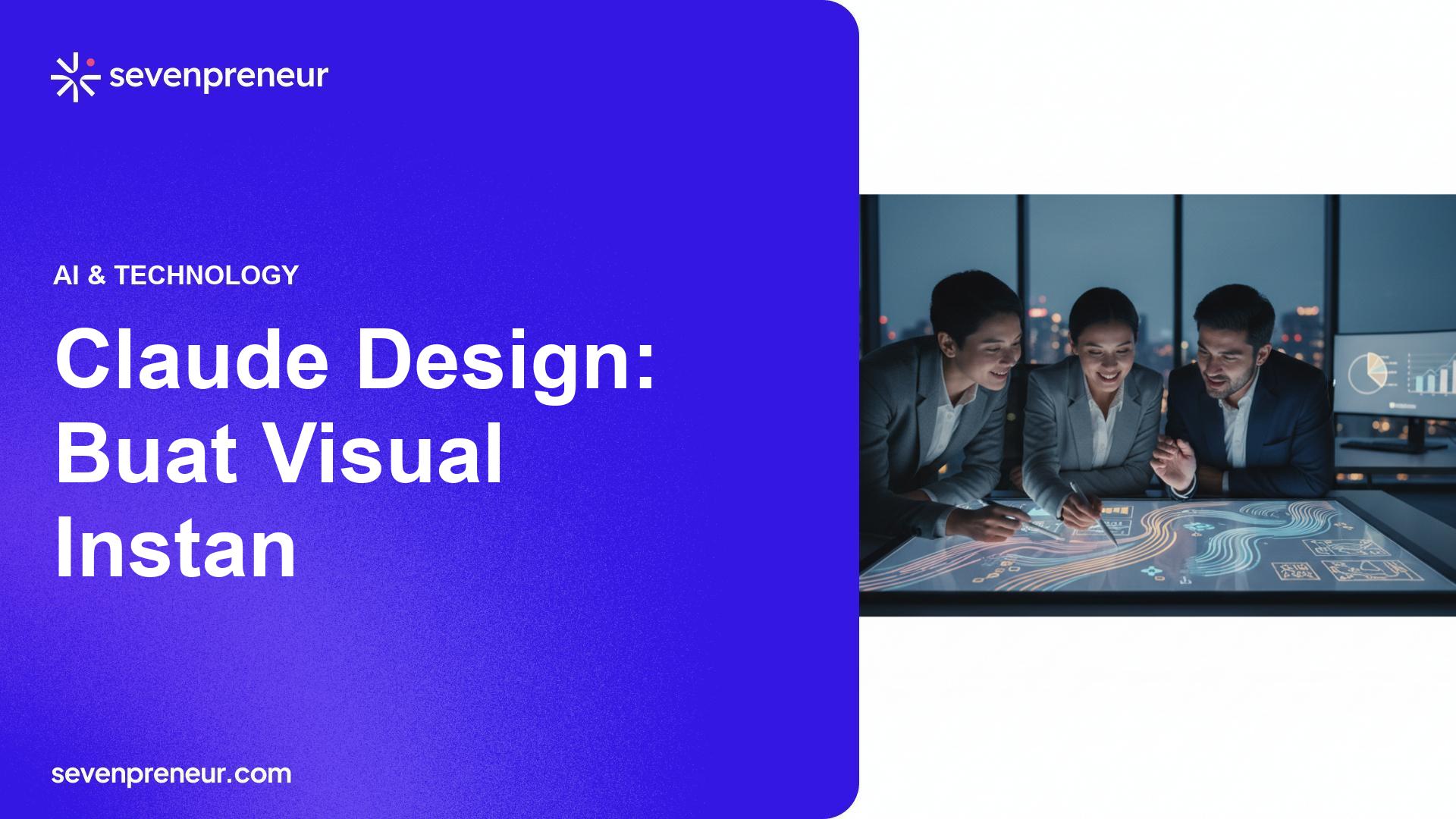 sevenpreneur

AI & TECHNOLOGY

Claude Design: Buat Visual Instan

sevenpreneur.com